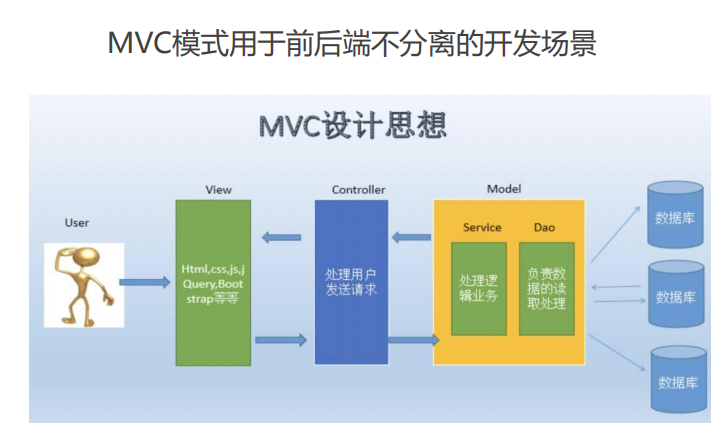 MVC模式用于前后端不分离的开发场景

MVC设计思想

User

View

Html,css,js,jQuery,Bootstrap等等

Controller

处理用户发送请求

Model

Service

处理逻辑业务

Dao

负责数据的读取处理

数据库

数据库

数据库